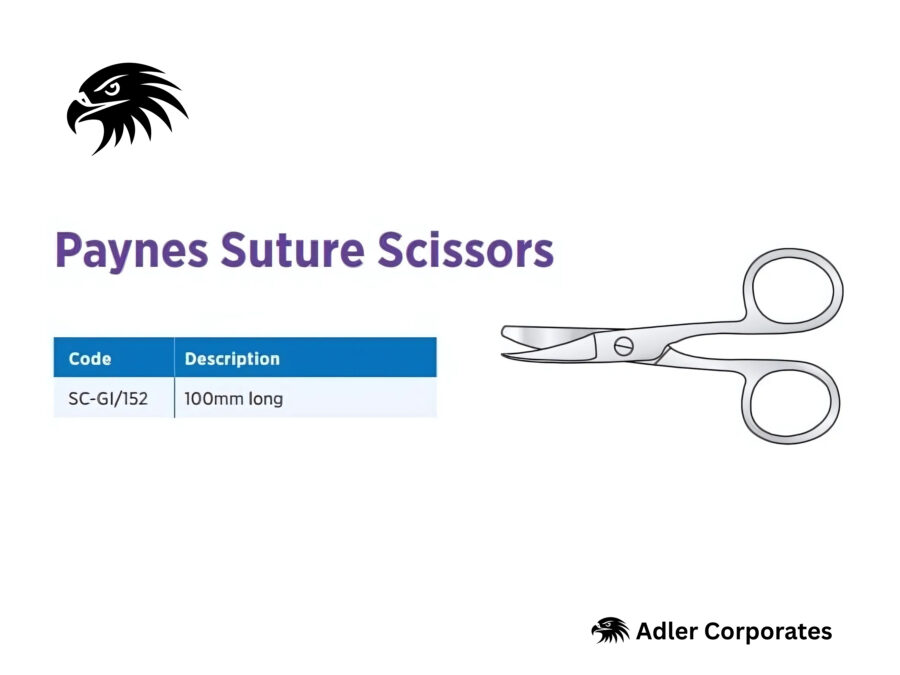 Paynes Suture Scissors

| Code | Description |
|---|---|
| SC-GI/152 | 100mm long |

Adler Corporates